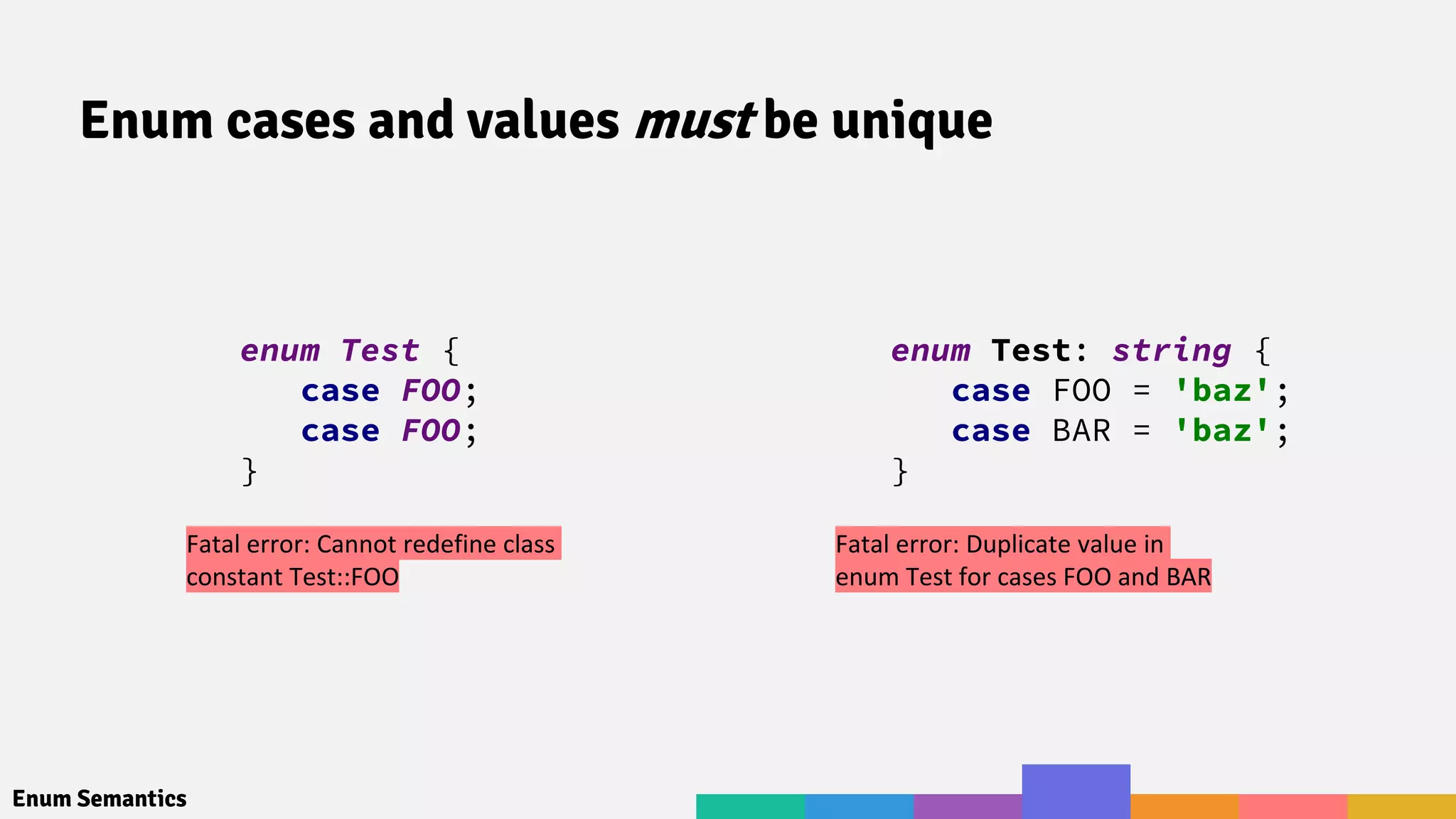 Enum cases and values must be unique

enum Test {
    case FOO;
    case FOO;
}

Fatal error: Cannot redefine class constant Test::FOO

enum Test: string {
    case FOO = 'baz';
    case BAR = 'baz';
}

Fatal error: Duplicate value in enum Test for cases FOO and BAR

Enum Semantics